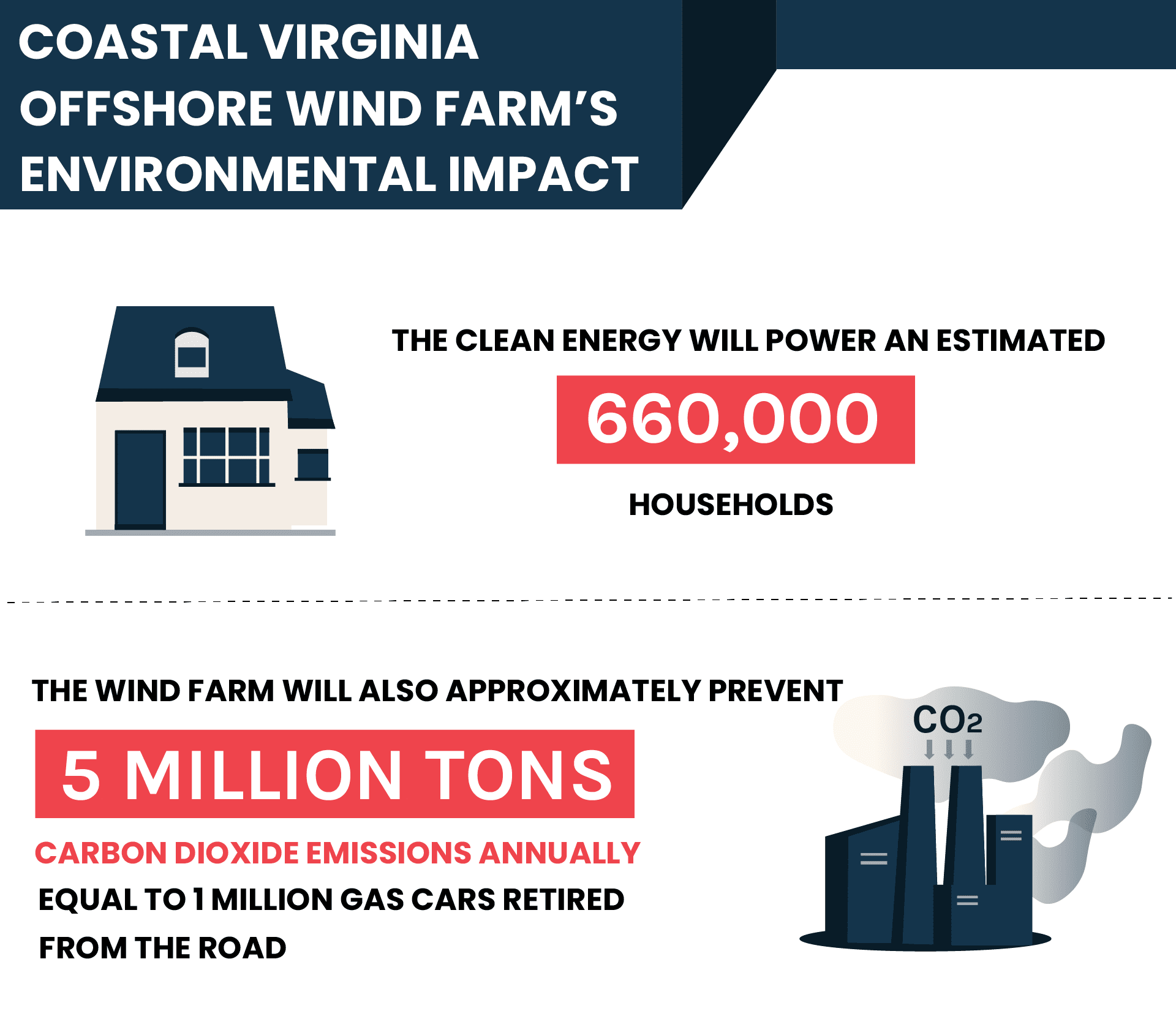 COASTAL VIRGINIA OFFSHORE WIND FARM'S ENVIRONMENTAL IMPACT

THE CLEAN ENERGY WILL POWER AN ESTIMATED

660,000

HOUSEHOLDS

THE WIND FARM WILL ALSO APPROXIMATELY PREVENT

5 MILLION TONS

CARBON DIOXIDE EMISSIONS ANNUALLY

EQUAL TO 1 MILLION GAS CARS RETIRED FROM THE ROAD

$CO_2$